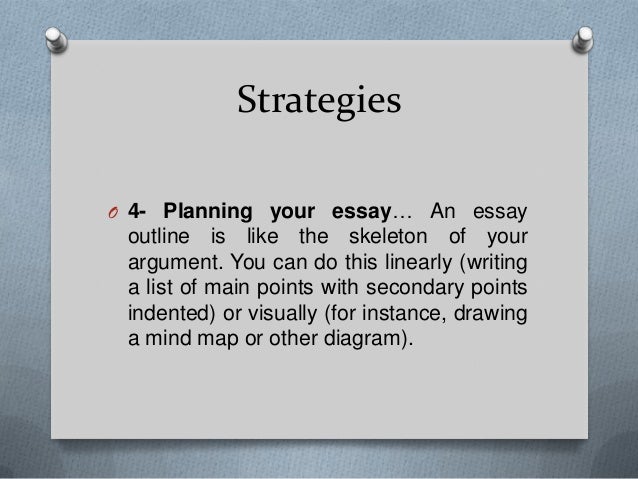 Strategies

4- Planning your essay… An essay outline is like the skeleton of your argument. You can do this linearly (writing a list of main points with secondary points indented) or visually (for instance, drawing a mind map or other diagram).